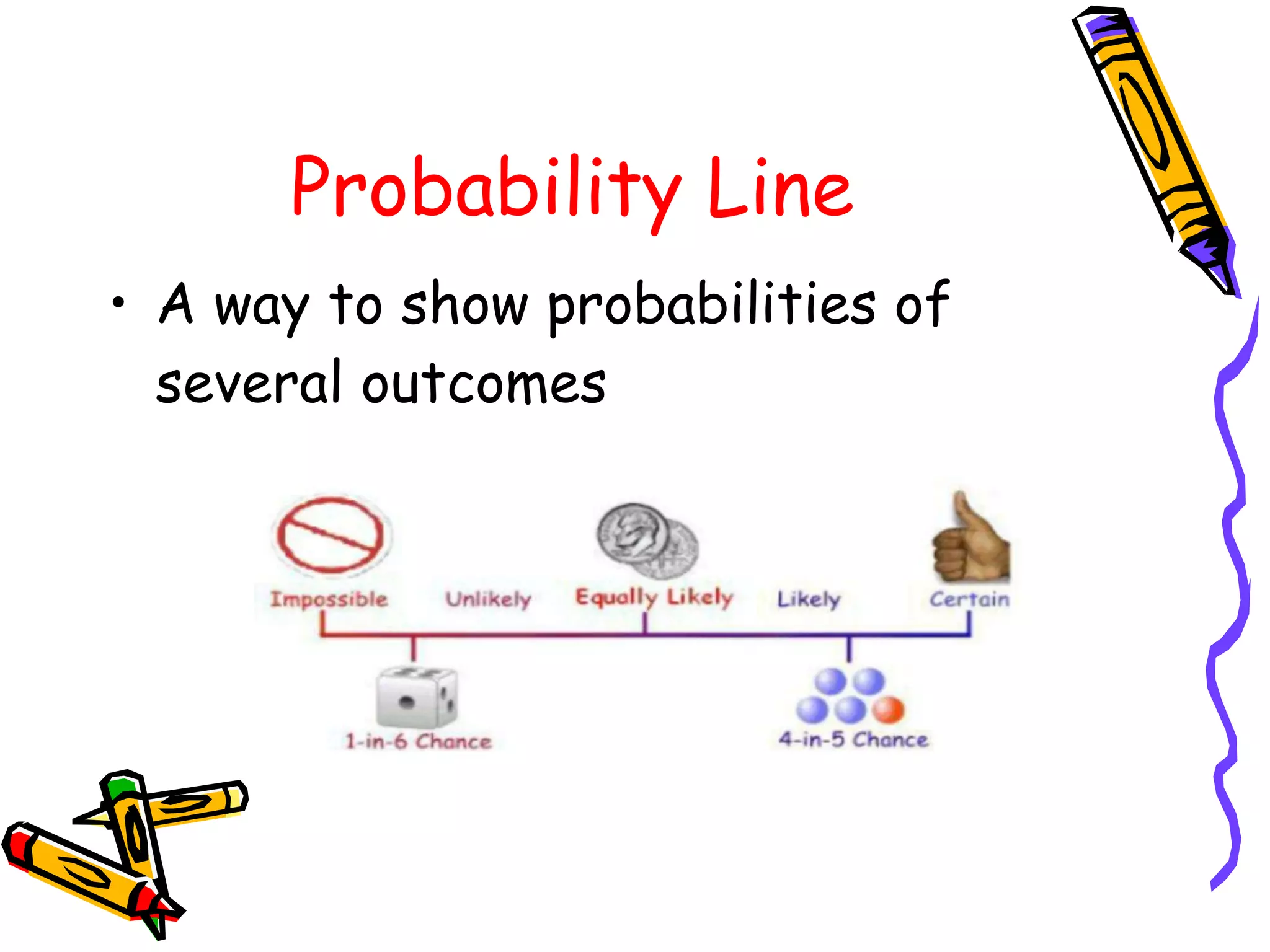 Probability Line

• A way to show probabilities of several outcomes

Impossible Unlikely Equally Likely Likely Certain

1-in-6 Chance

4-in-5 Chance